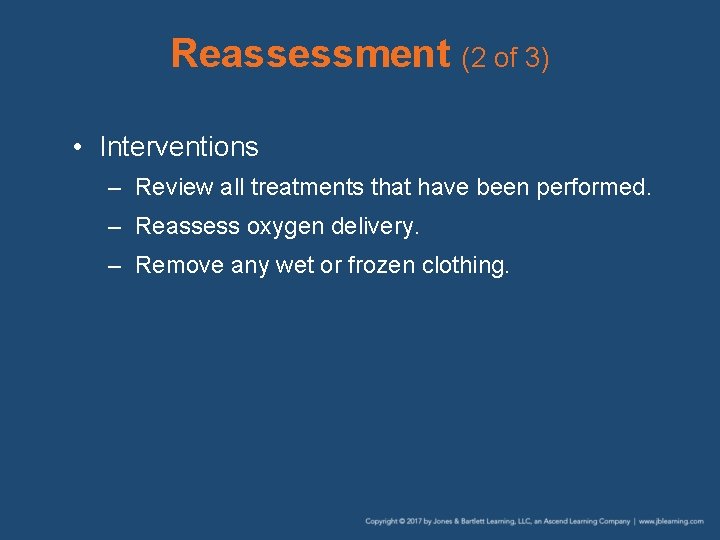 Reassessment (2 of 3)

• Interventions
– Review all treatments that have been performed.
– Reassess oxygen delivery.
– Remove any wet or frozen clothing.

Copyright © 2017 by Jones & Bartlett Learning, LLC, an Ascend Learning Company | www.jblearning.com